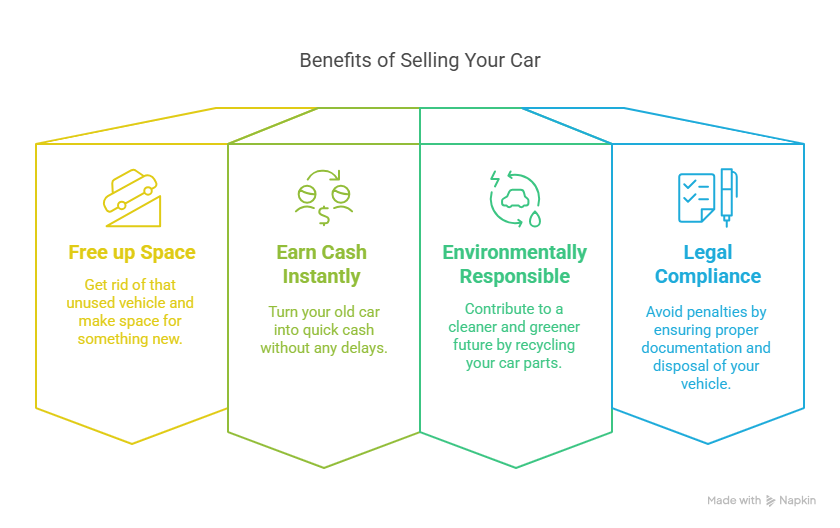 Benefits of Selling Your Car

Free up Space

Get rid of that unused vehicle and make space for something new.

Earn Cash Instantly

Turn your old car into quick cash without any delays.

Environmentally Responsible

Contribute to a cleaner and greener future by recycling your car parts.

Legal Compliance

Avoid penalties by ensuring proper documentation and disposal of your vehicle.

Made with Napkin